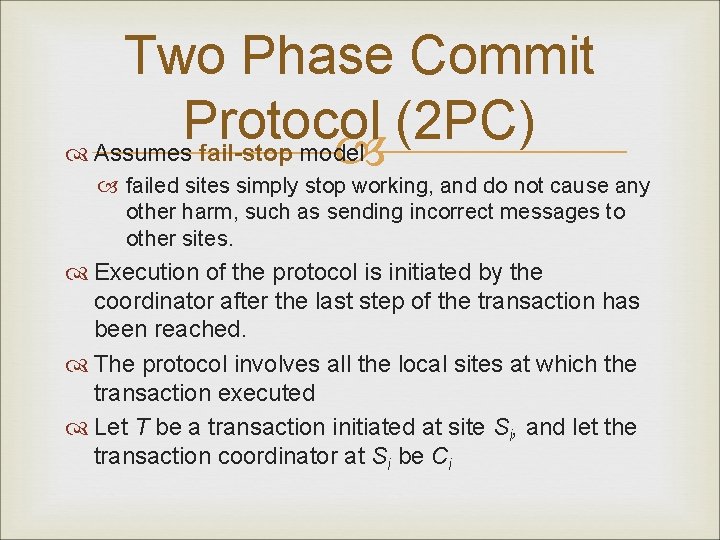 Two Phase Commit Protocol (2PC)

Assumes fail-stop model

failed sites simply stop working, and do not cause any other harm, such as sending incorrect messages to other sites.

Execution of the protocol is initiated by the coordinator after the last step of the transaction has been reached.

The protocol involves all the local sites at which the transaction executed

Let $T$ be a transaction initiated at site $S_i$, and let the transaction coordinator at $S_i$ be $C_i$